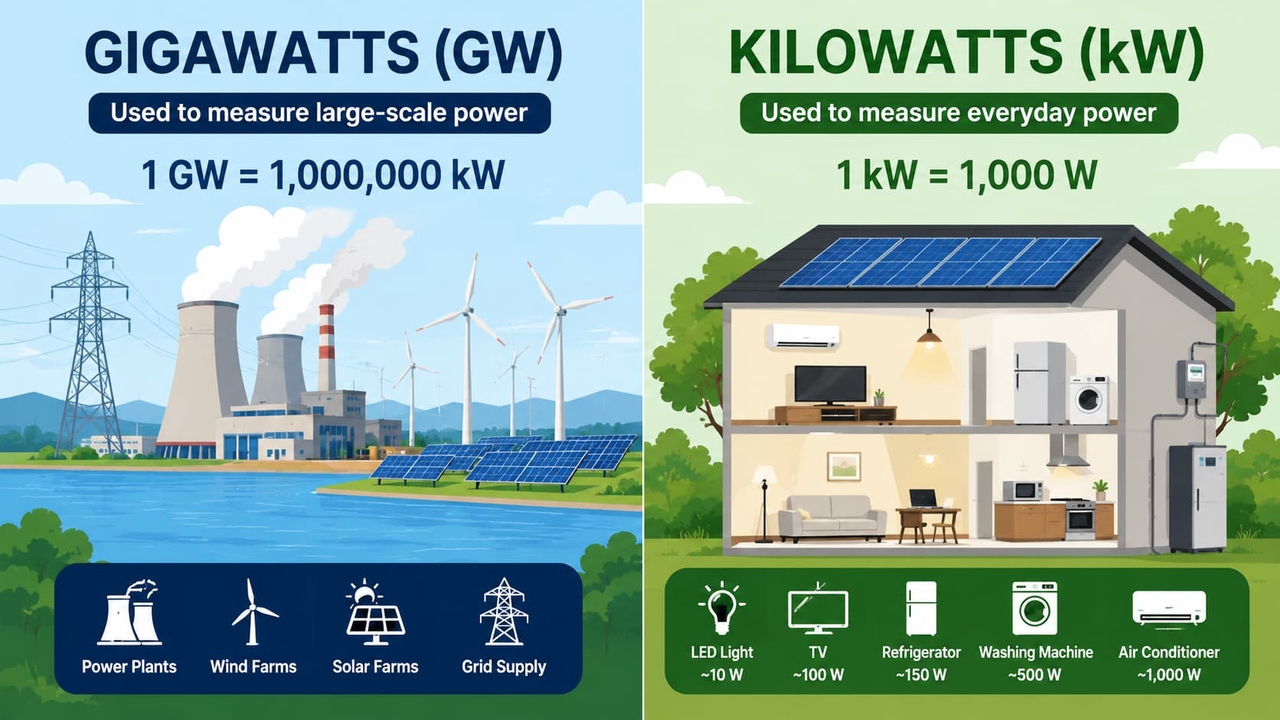 GIGAWATTS (GW)

Used to measure large-scale power

1 GW = 1,000,000 kW

Power Plants

Wind Farms

Solar Farms

Grid Supply

KILOWATTS (kW)

Used to measure everyday power

1 kW = 1,000 W

LED Light
~10 W

TV
~100 W

Refrigerator
~150 W

Washing Machine
~500 W

Air Conditioner
~1,000 W